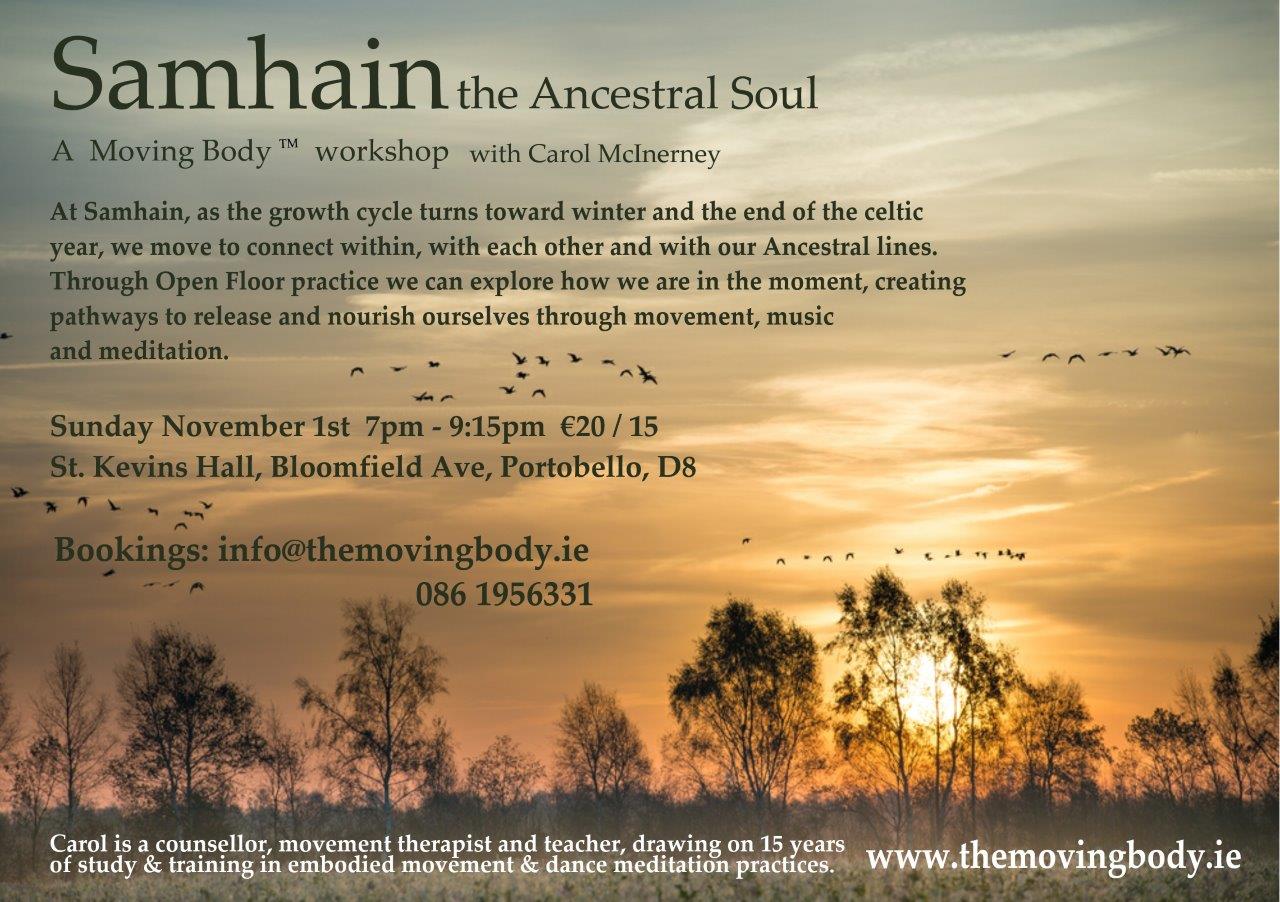 Samhain the Ancestral Soul

A Moving Body ™ workshop with Carol McInerney

At Samhain, as the growth cycle turns toward winter and the end of the celtic year, we move to connect within, with each other and with our Ancestral lines. Through Open Floor practice we can explore how we are in the moment, creating pathways to release and nourish ourselves through movement, music and meditation.

Sunday November 1st 7pm - 9:15pm €20 / 15
St. Kevins Hall, Bloomfield Ave, Portobello, D8

Bookings: info@themovingbody.ie
086 1956331

Carol is a counsellor, movement therapist and teacher, drawing on 15 years of study & training in embodied movement & dance meditation practices.

www.themovingbody.ie